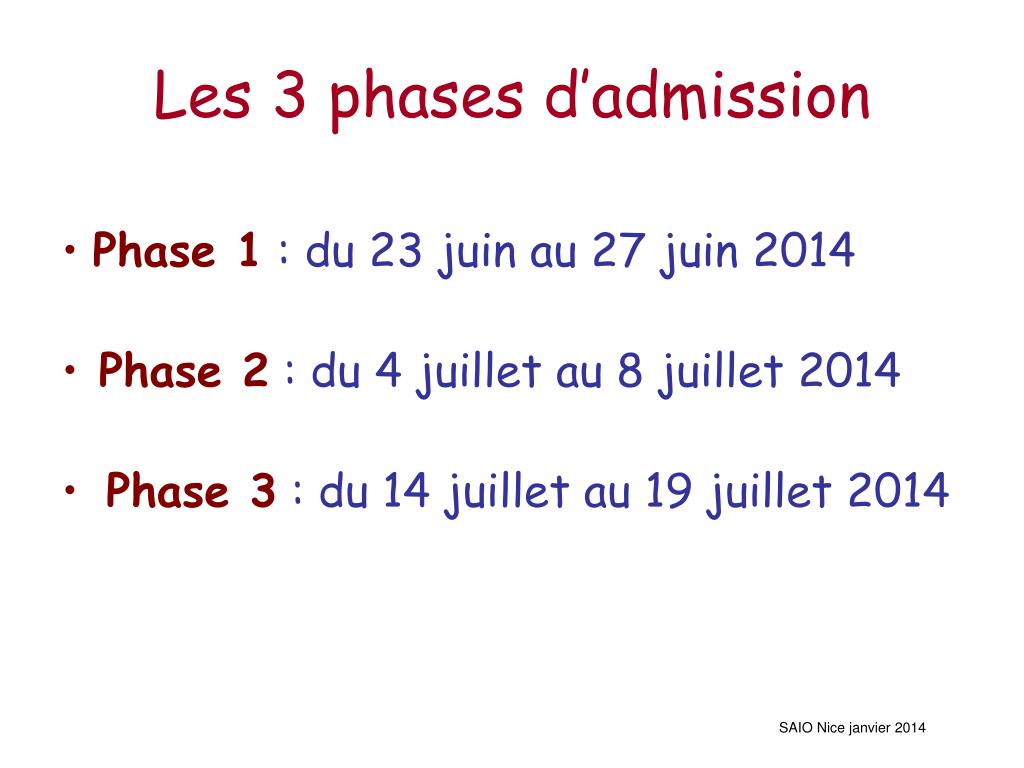 Les 3 phases d’admission

• Phase 1 : du 23 juin au 27 juin 2014

• Phase 2 : du 4 juillet au 8 juillet 2014

• Phase 3 : du 14 juillet au 19 juillet 2014

SAIO Nice janvier 2014